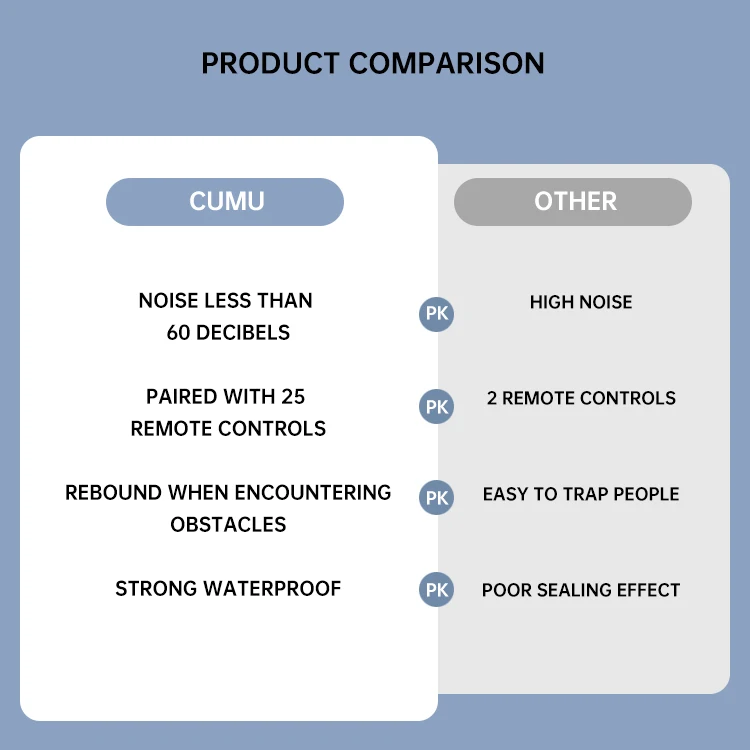 PRODUCT COMPARISON

| CUMU | | OTHER |
|---|---|---|
| NOISE LESS THAN 60 DECIBELS | PK | HIGH NOISE |
| PAIRED WITH 25 REMOTE CONTROLS | PK | 2 REMOTE CONTROLS |
| REBOUND WHEN ENCOUNTERING OBSTACLES | PK | EASY TO TRAP PEOPLE |
| STRONG WATERPROOF | PK | POOR SEALING EFFECT |